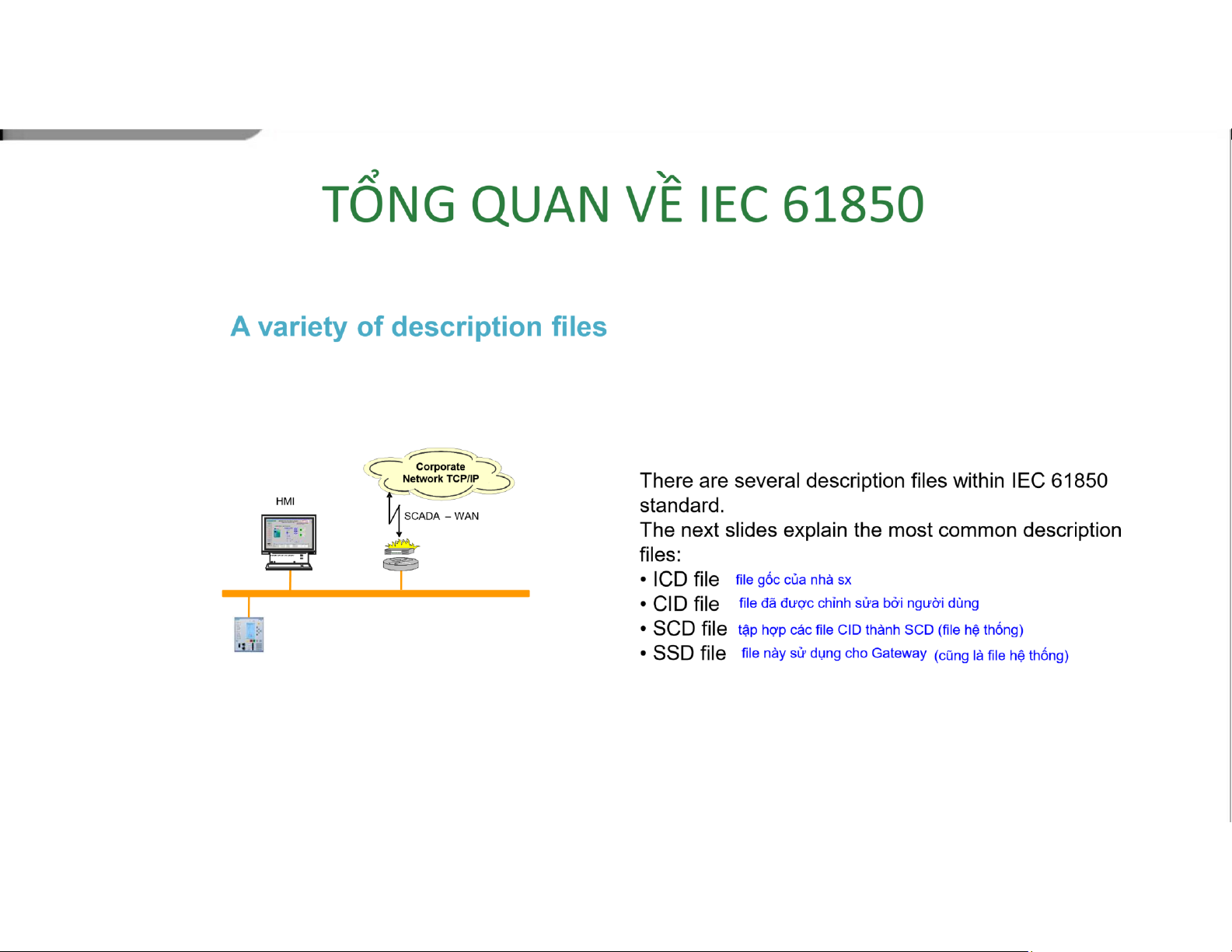 TỔNG QUAN VỀ IEC 61850

A variety of description files

Corporate Network TCP/IP

HMI

SCADA – WAN

There are several description files within IEC 61850 standard.
The next slides explain the most common description files:
• ICD file file gốc của nhà sx
• CID file file đã được chỉnh sửa bởi người dùng
• SCD file tập hợp các file CID thành SCD (file hệ thống)
• SSD file file này sử dụng cho Gateway (cũng là file hệ thống)